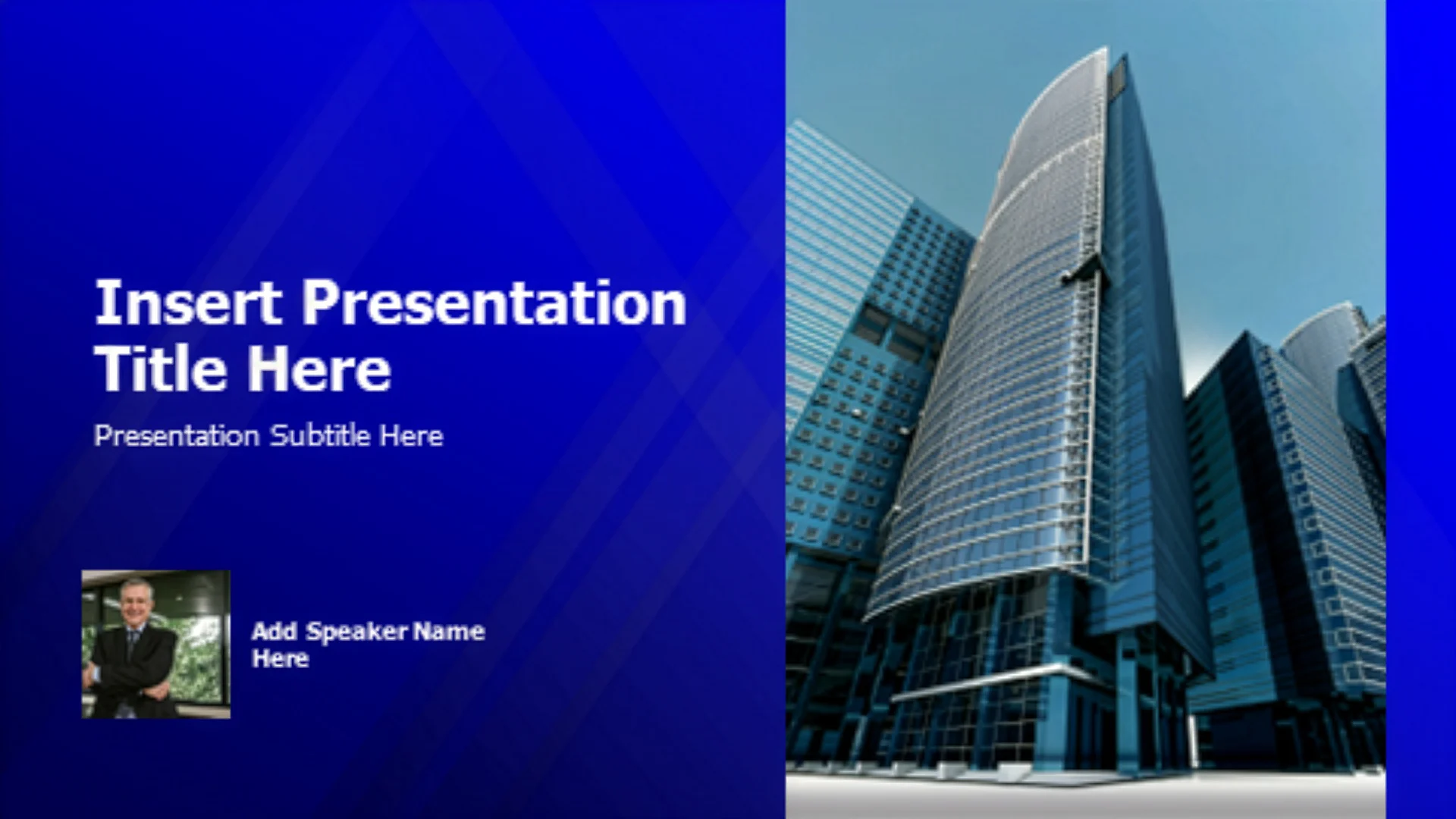 Insert Presentation Title Here

Presentation Subtitle Here

Add Speaker Name Here